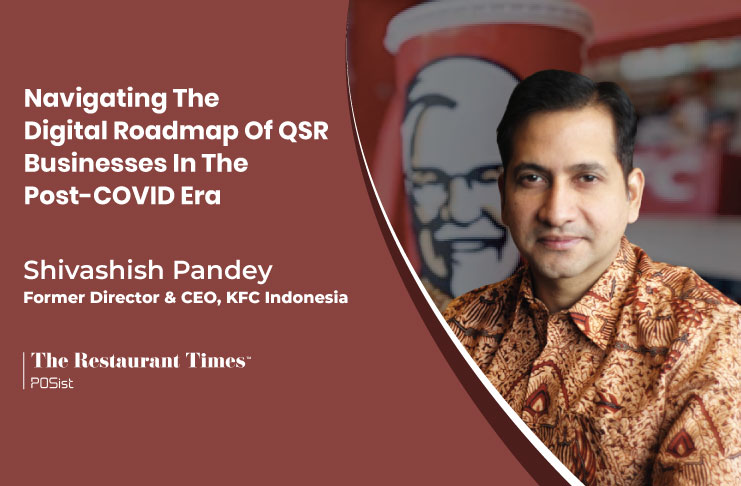 Navigating The Digital Roadmap Of QSR Businesses In The Post-COVID Era

Shivashish Pandey
Former Director & CEO, KFC Indonesia

The Restaurant Times™
POSist